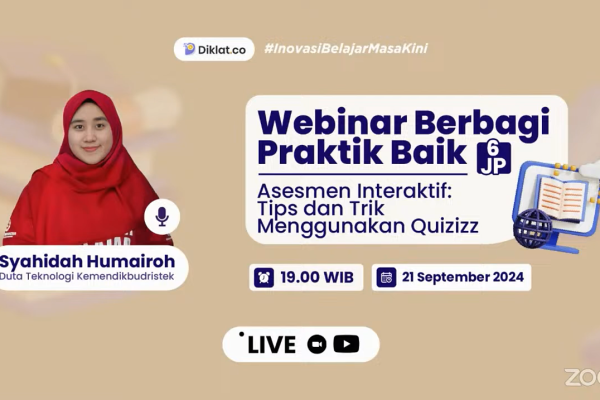 Diklat.co #InovasiBelajarMasaKini

Webinar Berbagi Praktik Baik 6 JP

Asesmen Interaktif: Tips dan Trik Menggunakan Quizizz

Syahidah Humairoh
Duta Teknologi Kemendikbudristek

19.00 WIB
21 September 2024

LIVE

ZOO